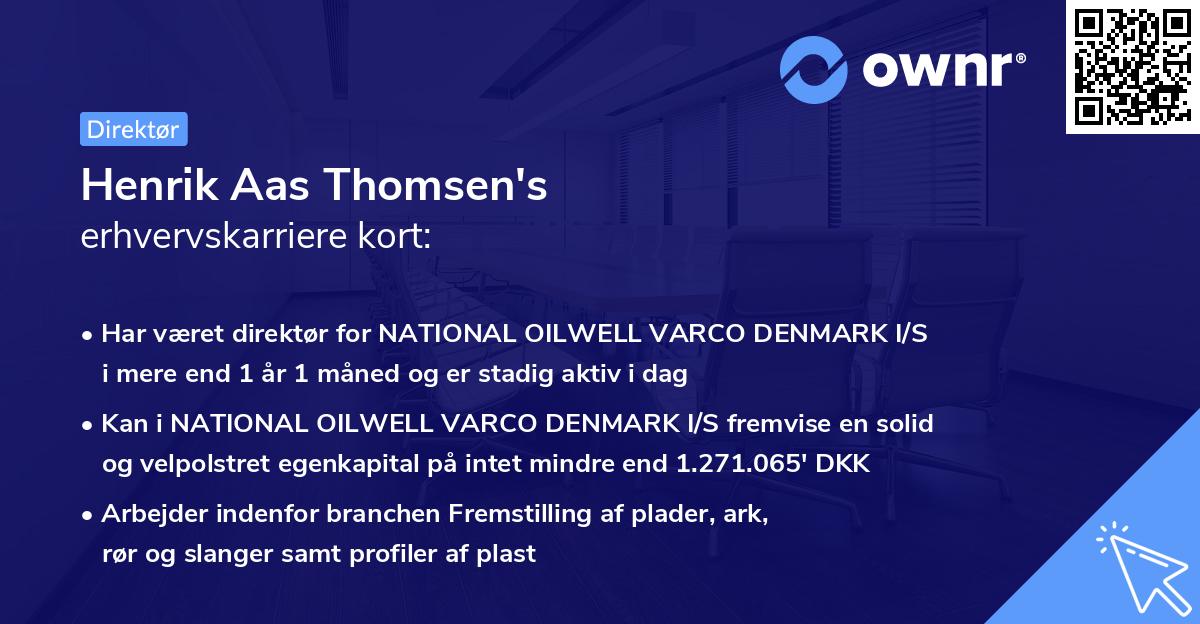 ownr®

Direktør

Henrik Aas Thomsen's
erhvervskarriere kort:

• Har været direktør for NATIONAL OILWELL VARCO DENMARK I/S i mere end 1 år 1 måned og er stadig aktiv i dag

• Kan i NATIONAL OILWELL VARCO DENMARK I/S fremvise en solid og velpolstret egenkapital på intet mindre end 1.271.065' DKK

• Arbejder indenfor branchen Fremstilling af plader, ark, rør og slanger samt profiler af plast